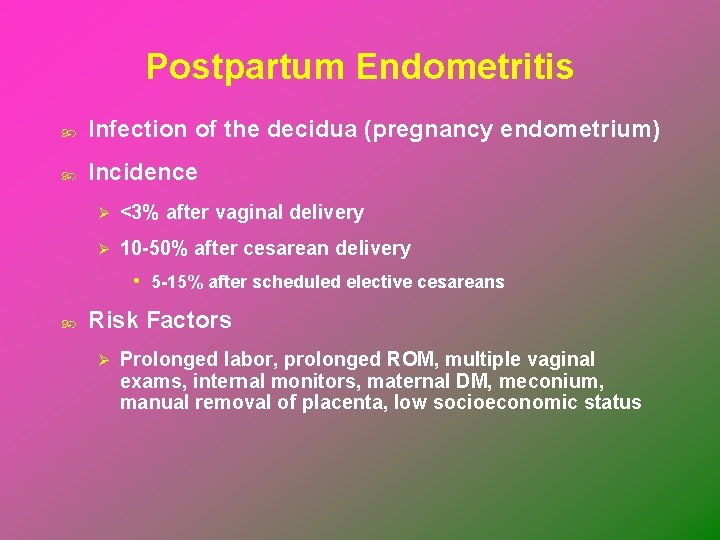 Postpartum Endometritis

Infection of the decidua (pregnancy endometrium)

Incidence

<3% after vaginal delivery

10-50% after cesarean delivery

5-15% after scheduled elective cesareans

Risk Factors

Prolonged labor, prolonged ROM, multiple vaginal exams, internal monitors, maternal DM, meconium, manual removal of placenta, low socioeconomic status